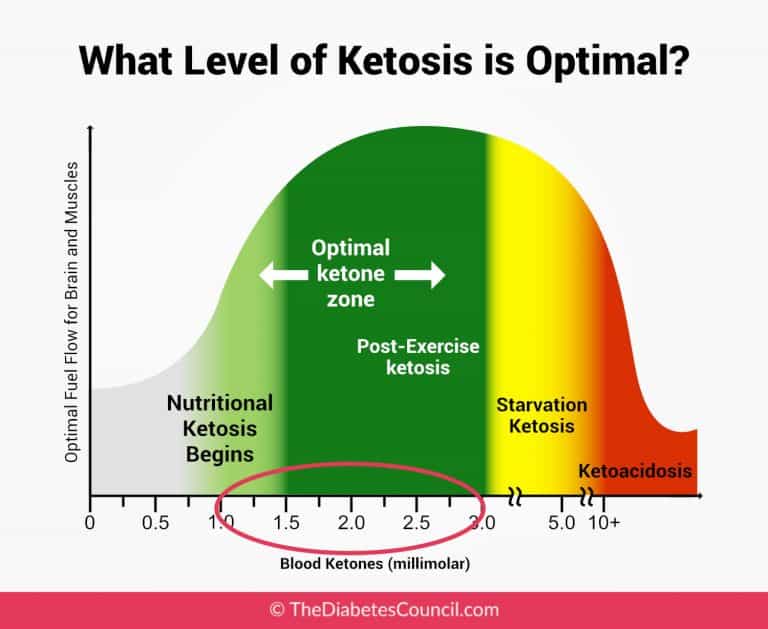 What Level of Ketosis is Optimal?

Optimal Fuel Flow for Brain and Muscles

Optimal ketone zone

Post-Exercise ketosis

Nutritional Ketosis Begins

Starvation Ketosis

Ketoacidosis

0 0.5 1.0 1.5 2.0 2.5 3.0 5.0 10+

Blood Ketones (millimolar)

© TheDiabetesCouncil.com